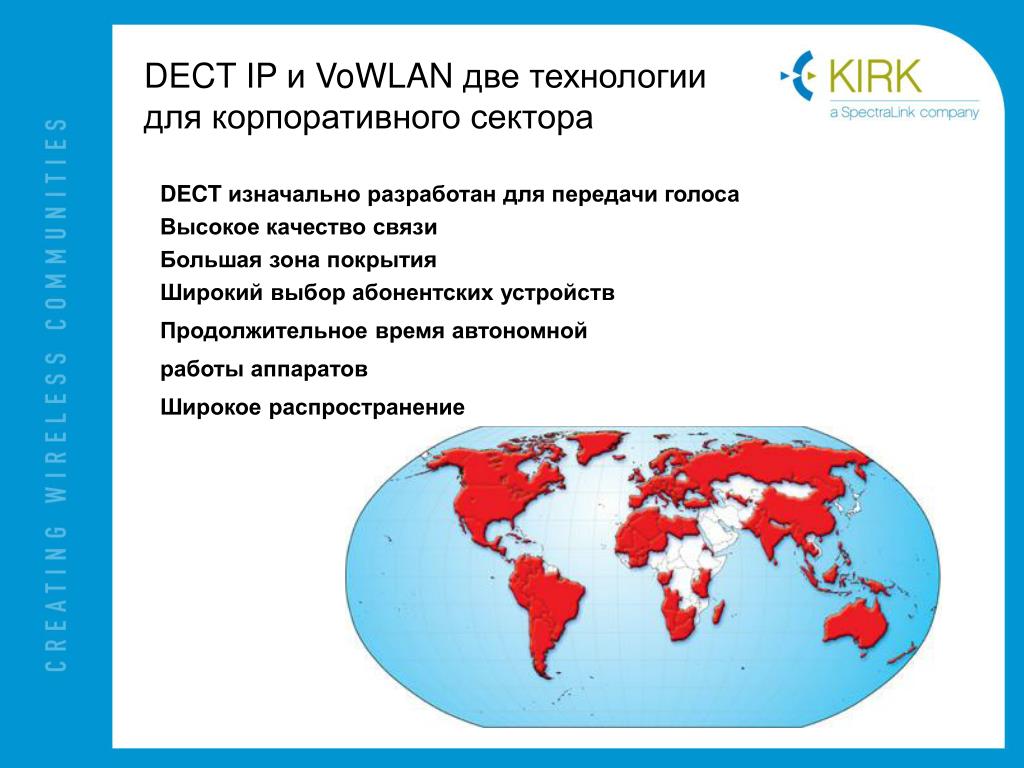 CREATING WIRELESS COMMUNITIES

DECT IP и VoWLAN две технологии для корпоративного сектора

KIRK
a SpectraLink company

DECT изначально разработан для передачи голоса
Высокое качество связи
Большая зона покрытия
Широкий выбор абонентских устройств
Продолжительное время автономной
работы аппаратов
Широкое распространение